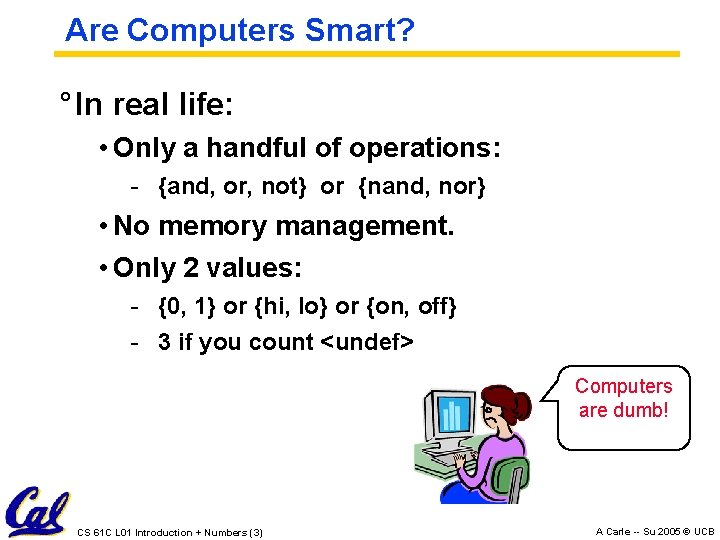 Are Computers Smart?

° In real life:

• Only a handful of operations:

- {and, or, not} or {nand, nor}

• No memory management.

• Only 2 values:

- {0, 1} or {hi, lo} or {on, off}

- 3 if you count <undef>

Computers are dumb!

Cal

CS 61C L01 Introduction + Numbers (3)

A Carle -- Su 2005 © UCB